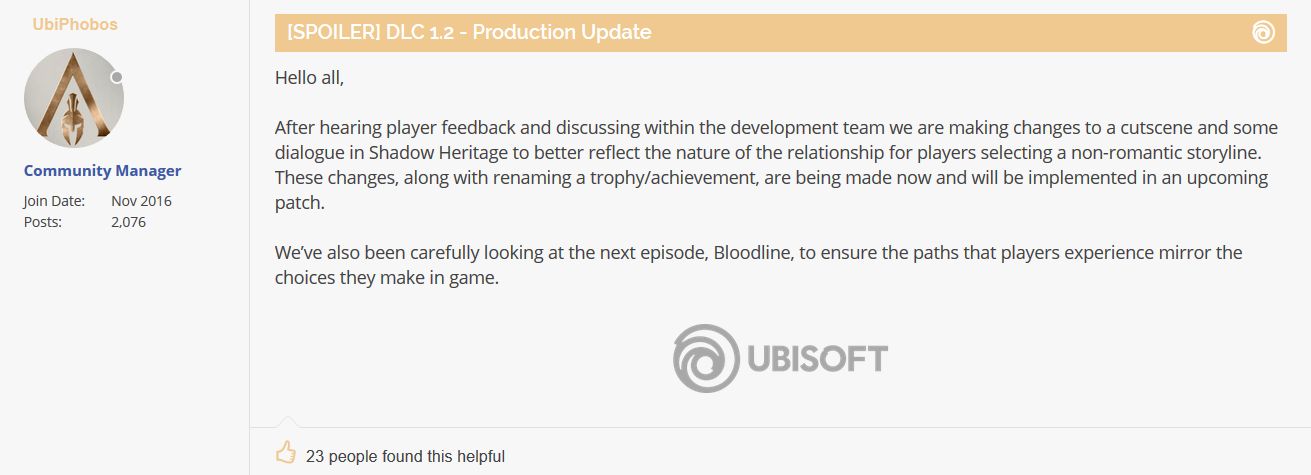 UbiPhobos

Community Manager

Join Date: Nov 2016
Posts: 2,076

[SPOILER] DLC 1.2 - Production Update

Hello all,

After hearing player feedback and discussing within the development team we are making changes to a cutscene and some dialogue in Shadow Heritage to better reflect the nature of the relationship for players selecting a non-romantic storyline. These changes, along with renaming a trophy/achievement, are being made now and will be implemented in an upcoming patch.

We've also been carefully looking at the next episode, Bloodline, to ensure the paths that players experience mirror the choices they make in game.

UBISOFT

23 people found this helpful